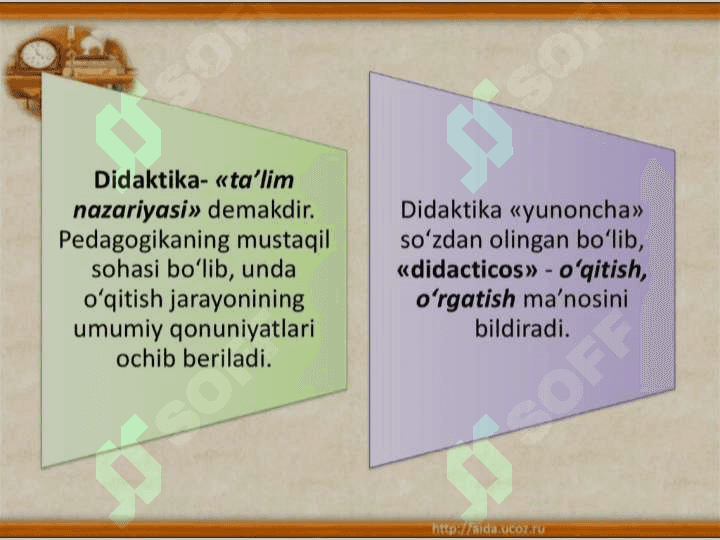 Didaktika- «ta’lim nazariyasi» demakdir. Pedagogikaning mustaqil sohasi bo‘lib, unda o‘qitish jarayonining umumiy qonuniyatlari ochib beriladi.

Didaktika «yunoncha» so‘zdan olingan bo‘lib, «didacticos» - o‘qitish, o‘rgatish ma’nosini bildiradi.

SOFF
SOFF
SOFF
SOFF

http://aida.ucoz.ru